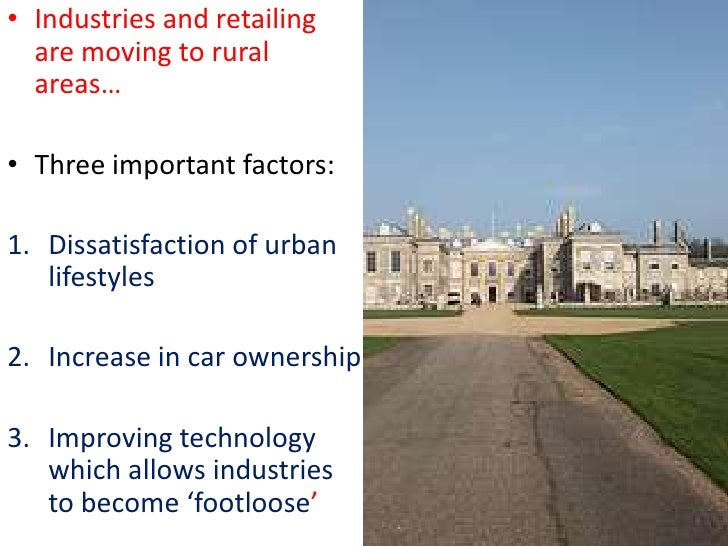 • Industries and retailing are moving to rural areas…

• Three important factors:

1. Dissatisfaction of urban lifestyles

2. Increase in car ownership

3. Improving technology which allows industries to become ‘footloose’